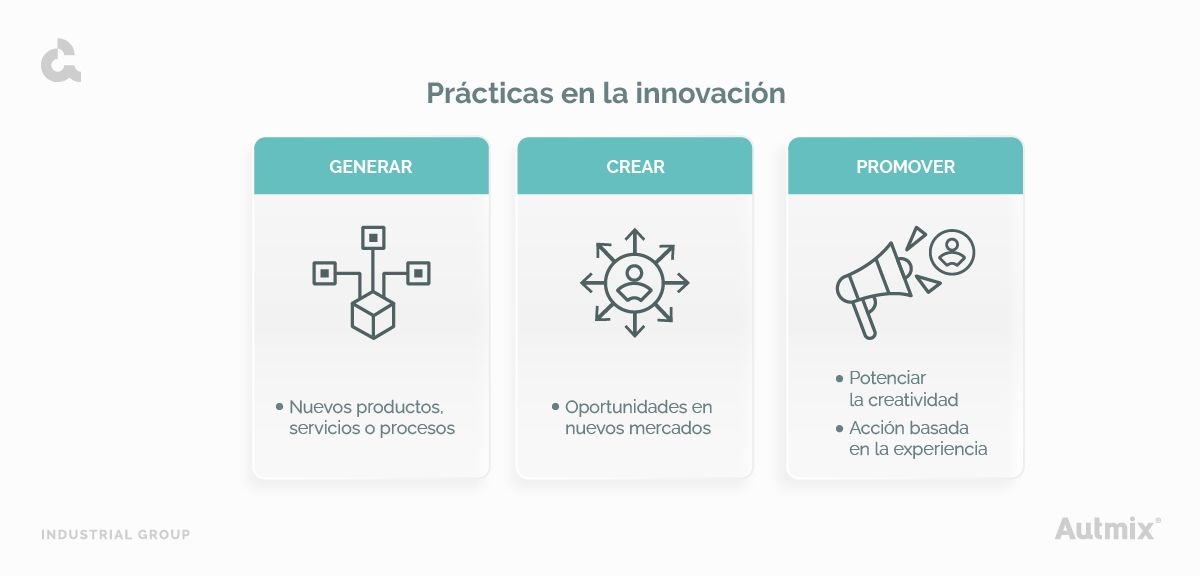 Prácticas en la innovación

GENERAR

• Nuevos productos, servicios o procesos

CREAR

• Oportunidades en nuevos mercados

PROMOVER

• Potenciar la creatividad
• Acción basada en la experiencia

INDUSTRIAL GROUP

Autmix®